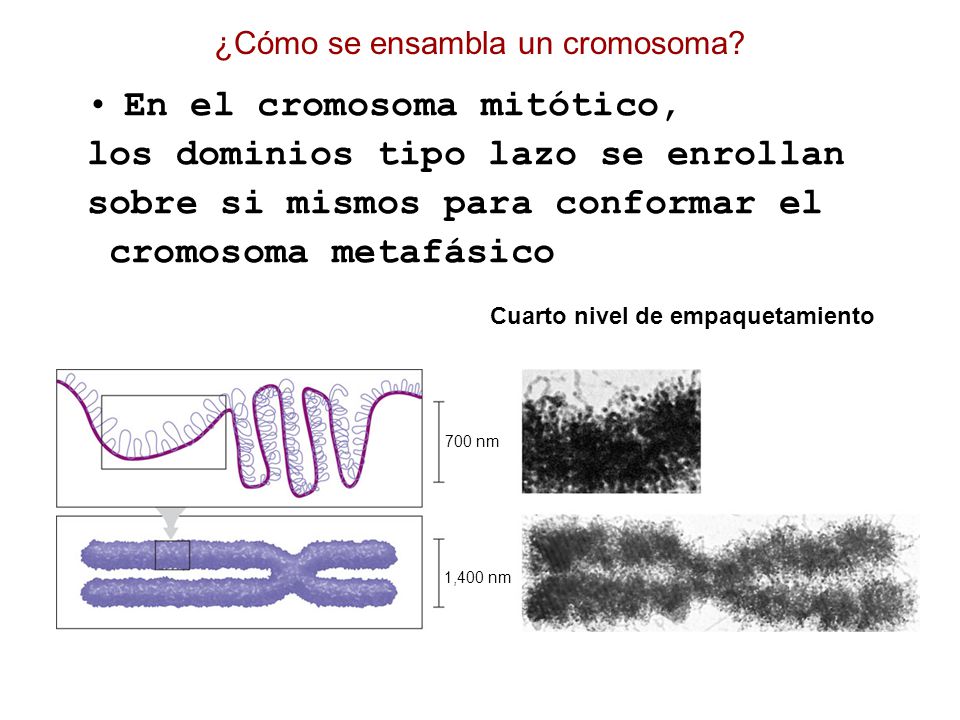 ¿Cómo se ensambla un cromosoma?

• En el cromosoma mitótico, los dominios tipo lazo se enrollan sobre si mismos para conformar el cromosoma metafásico

Cuarto nivel de empaquetamiento

700 nm

1,400 nm